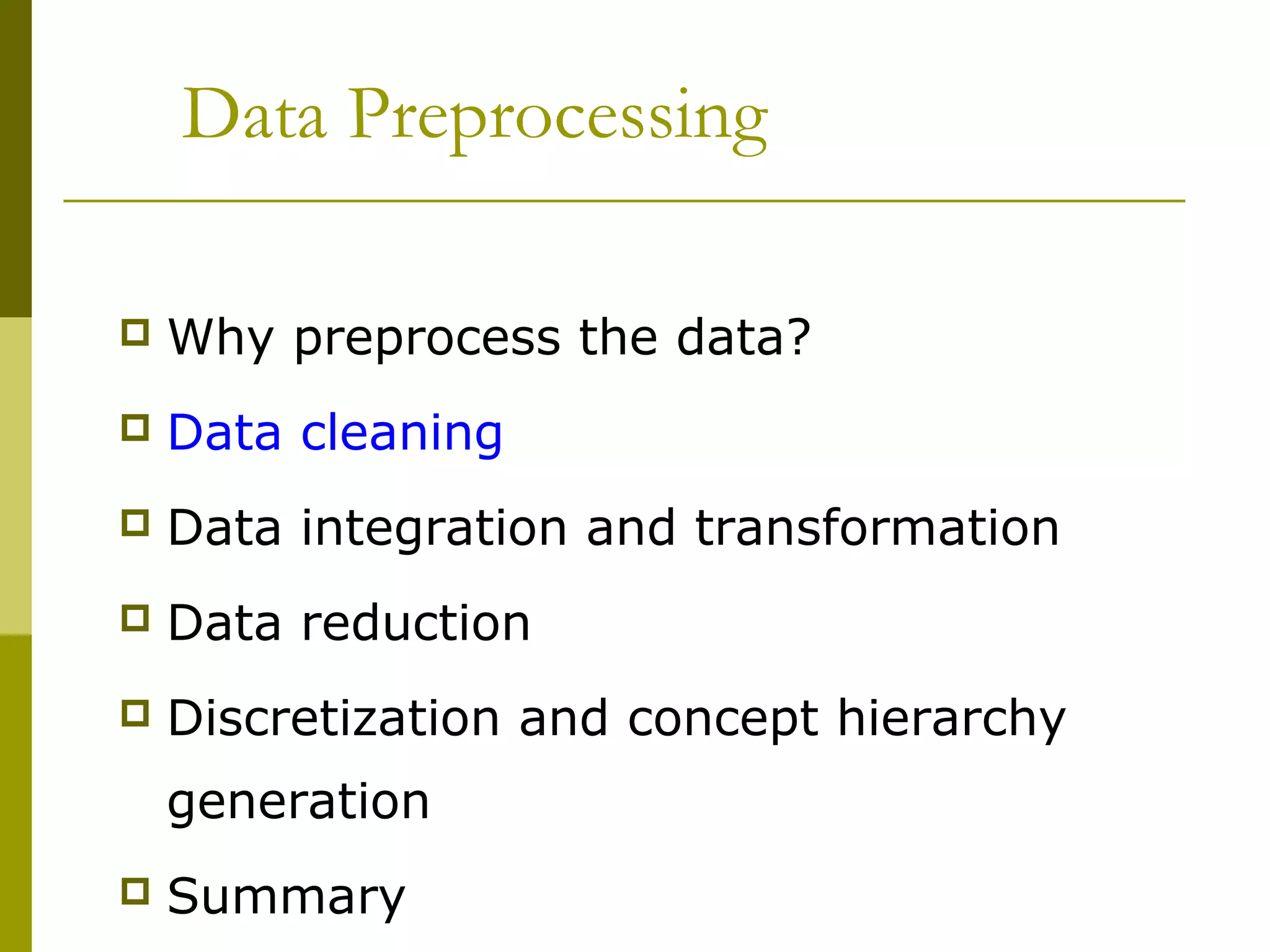 Data Preprocessing

- Why preprocess the data?
- Data cleaning
- Data integration and transformation
- Data reduction
- Discretization and concept hierarchy generation
- Summary